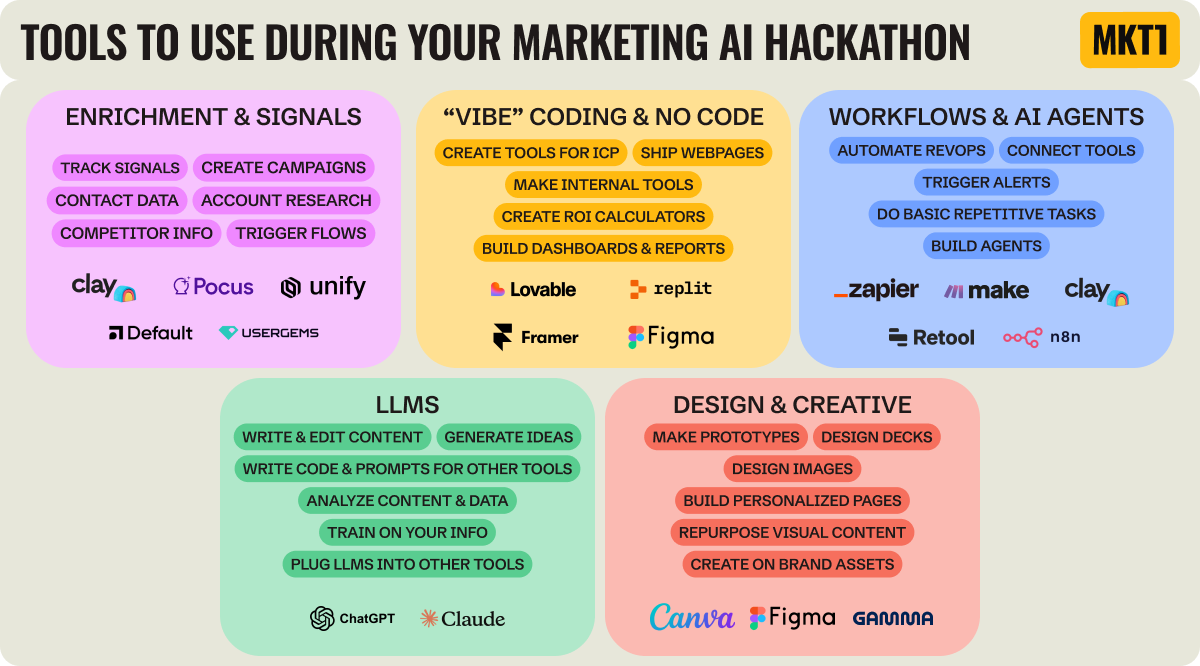 TOOLS TO USE DURING YOUR MARKETING AI HACKATHON

MKT1

ENRICHMENT & SIGNALS

TRACK SIGNALS
CREATE CAMPAIGNS
CONTACT DATA
ACCOUNT RESEARCH
COMPETITOR INFO
TRIGGER FLOWS

clay
Pocus
unify
Default
USERGEMS

"VIBE" CODING & NO CODE

CREATE TOOLS FOR ICP
SHIP WEBPAGES
MAKE INTERNAL TOOLS
CREATE ROI CALCULATORS
BUILD DASHBOARDS & REPORTS

Lovable
replit
Framer
Figma

WORKFLOWS & AI AGENTS

AUTOMATE REVOPS
CONNECT TOOLS
TRIGGER ALERTS
DO BASIC REPETITIVE TASKS
BUILD AGENTS

zapier
make
clay
Retool
n8n

LLMS

WRITE & EDIT CONTENT
GENERATE IDEAS
WRITE CODE & PROMPTS FOR OTHER TOOLS
ANALYZE CONTENT & DATA
TRAIN ON YOUR INFO
PLUG LLMS INTO OTHER TOOLS

ChatGPT
Claude

DESIGN & CREATIVE

MAKE PROTOTYPES
DESIGN DECKS
DESIGN IMAGES
BUILD PERSONALIZED PAGES
REPURPOSE VISUAL CONTENT
CREATE ON BRAND ASSETS

Canva
Figma
GAMMA